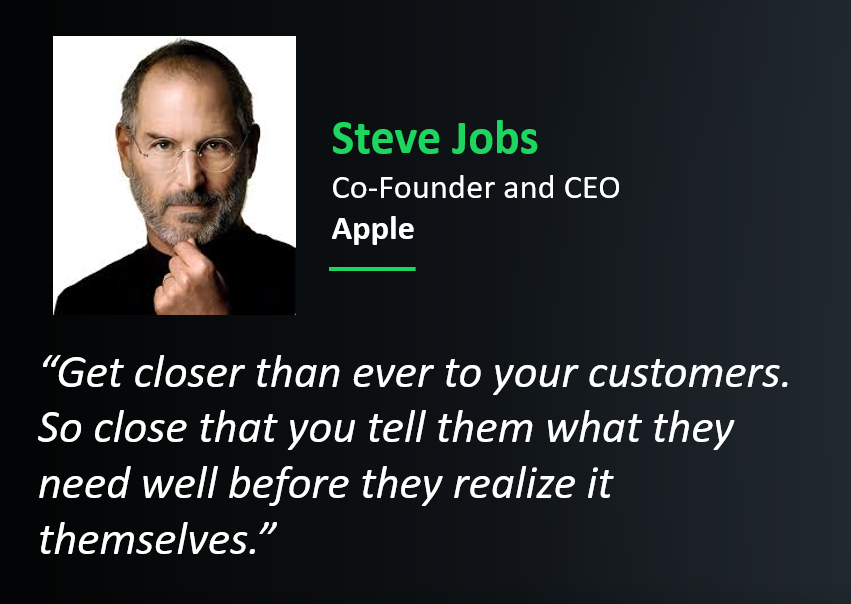 Steve Jobs
Co-Founder and CEO
Apple

“Get closer than ever to your customers. So close that you tell them what they need well before they realize it themselves.”